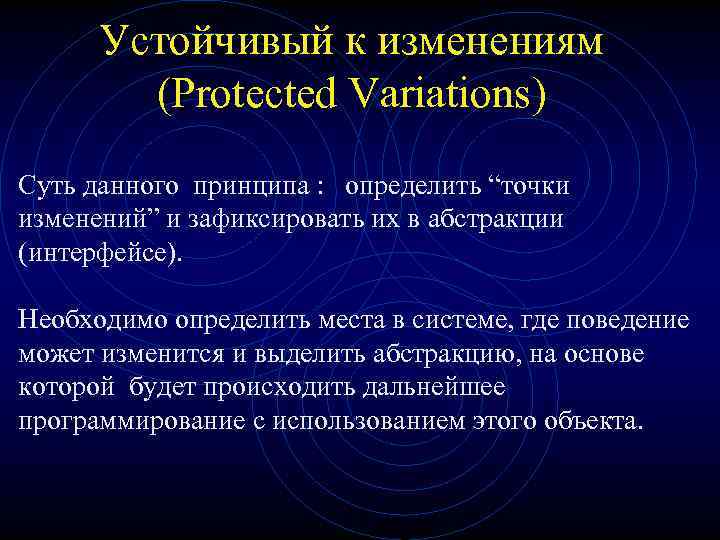 Устойчивый к изменениям (Protected Variations)

Суть данного принципа : определить “точки изменений” и зафиксировать их в абстракции (интерфейсе).

Необходимо определить места в системе, где поведение может изменится и выделить абстракцию, на основе которой будет происходить дальнейшее программирование с использованием этого объекта.